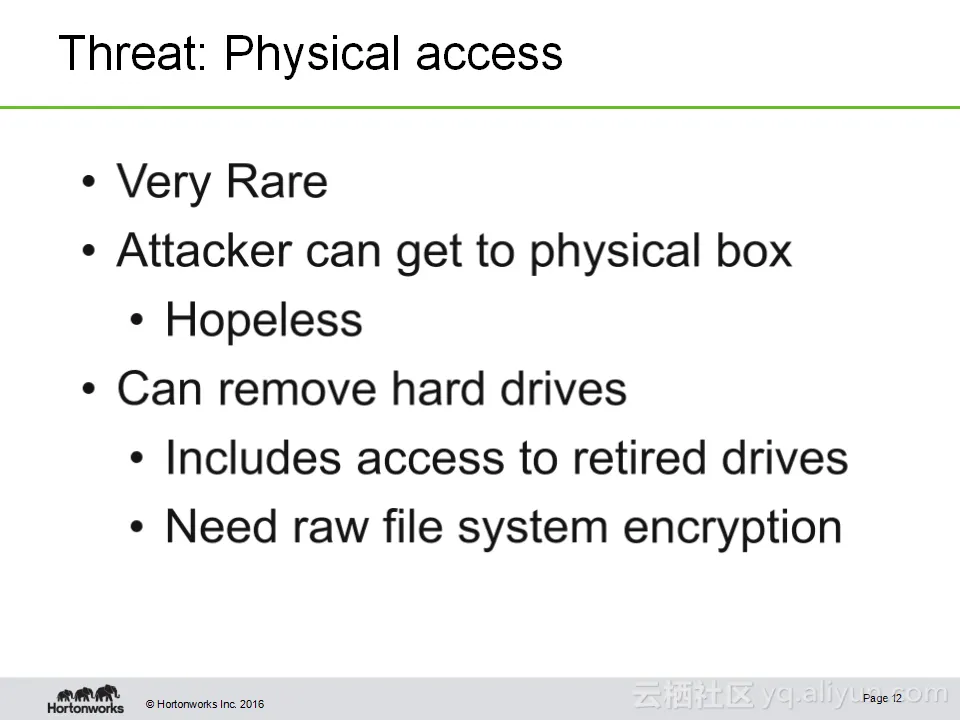 Threat: Physical access

• Very Rare
• Attacker can get to physical box
  • Hopeless
• Can remove hard drives
  • Includes access to retired drives
  • Need raw file system encryption

Hortonworks © Hortonworks Inc. 2016

云栖社区 yq.aliyun.com

Page 12